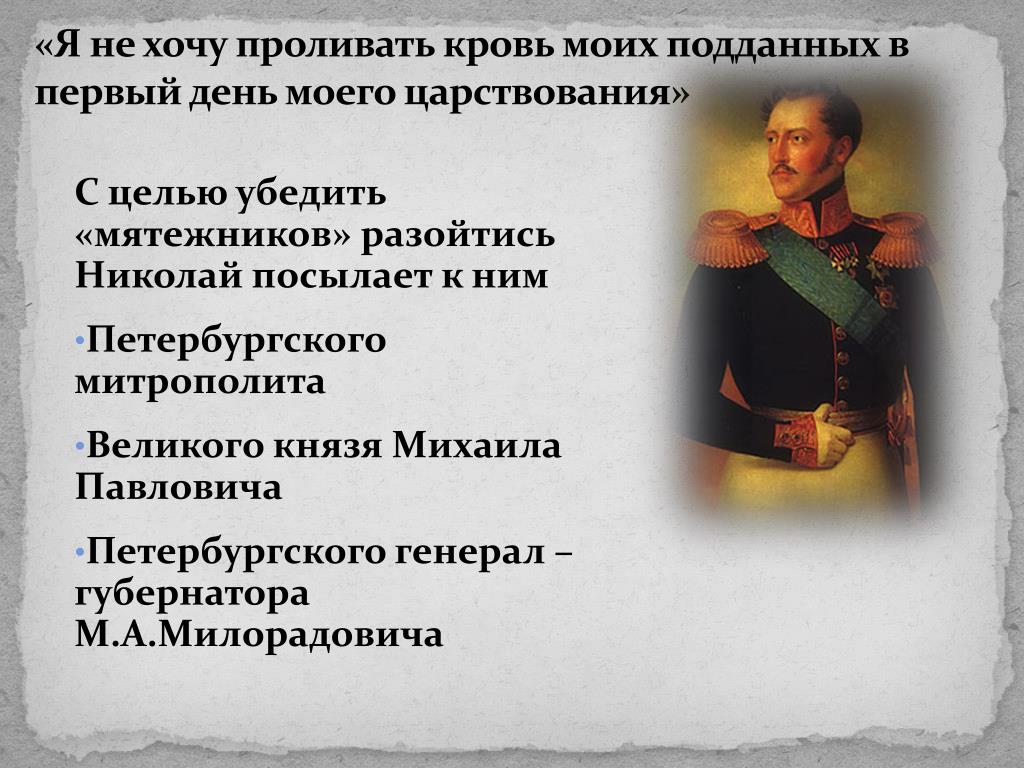 «Я не хочу проливать кровь моих подданных в первый день моего царствования»

С целью убедить «мятежников» разойтись Николай посылает к ним

•Петербургского митрополита

•Великого князя Михаила Павловича

•Петербургского генерал – губернатора М.А.Милорадовича